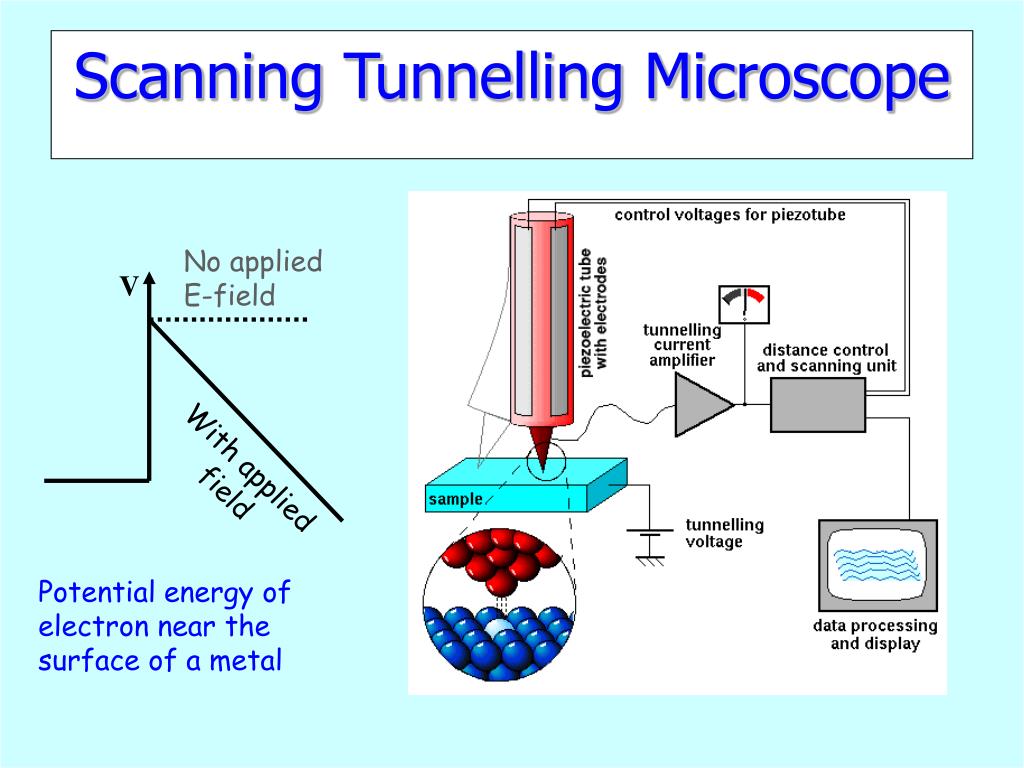 Scanning Tunnelling Microscope

V

No applied E-field

With applied field

Potential energy of electron near the surface of a metal

control voltages for piezotube

piezoelectric tube with electrodes

tunnelling current amplifier

distance control and scanning unit

sample

tunnelling voltage

data processing and display